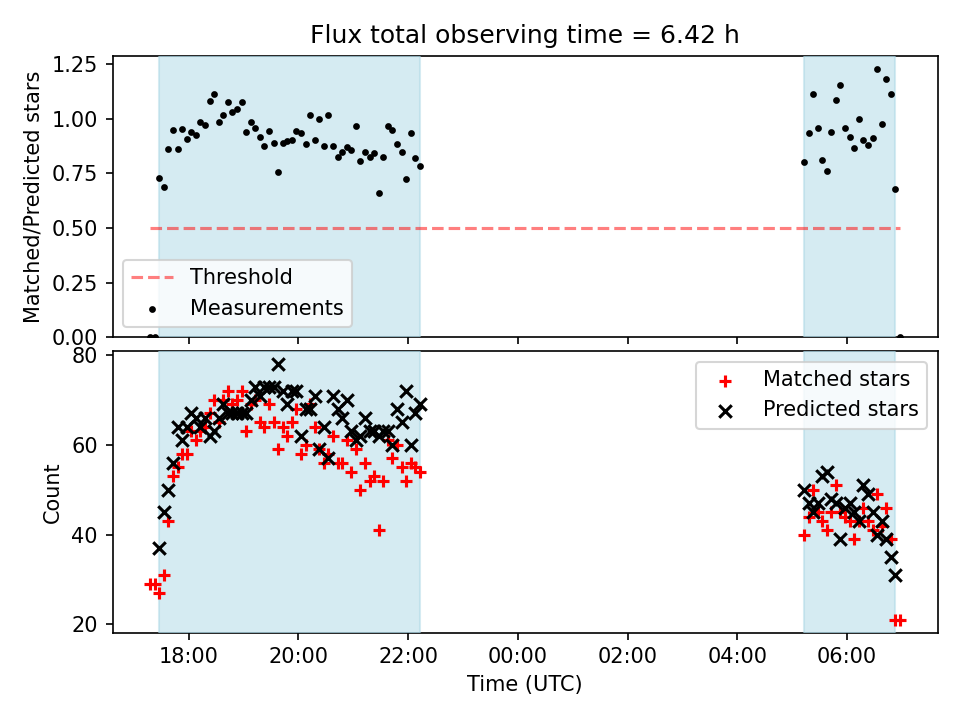 Flux total observing time = 6.42 h

Matched/Predicted stars

1.25
1.00
0.75
0.50
0.25
0.00

Threshold
Measurements

Count

80
60
40
20

Matched stars
Predicted stars

18:00 20:00 22:00 00:00 02:00 04:00 06:00

Time (UTC)